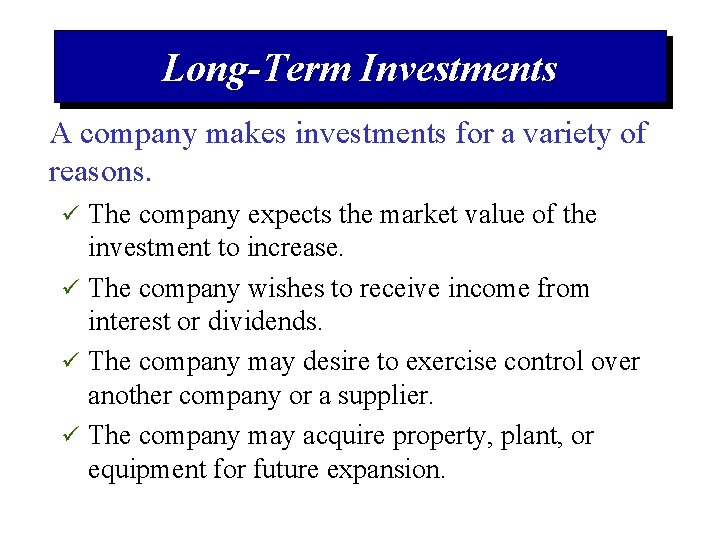 Long-Term Investments

A company makes investments for a variety of reasons.

✓ The company expects the market value of the investment to increase.

✓ The company wishes to receive income from interest or dividends.

✓ The company may desire to exercise control over another company or a supplier.

✓ The company may acquire property, plant, or equipment for future expansion.